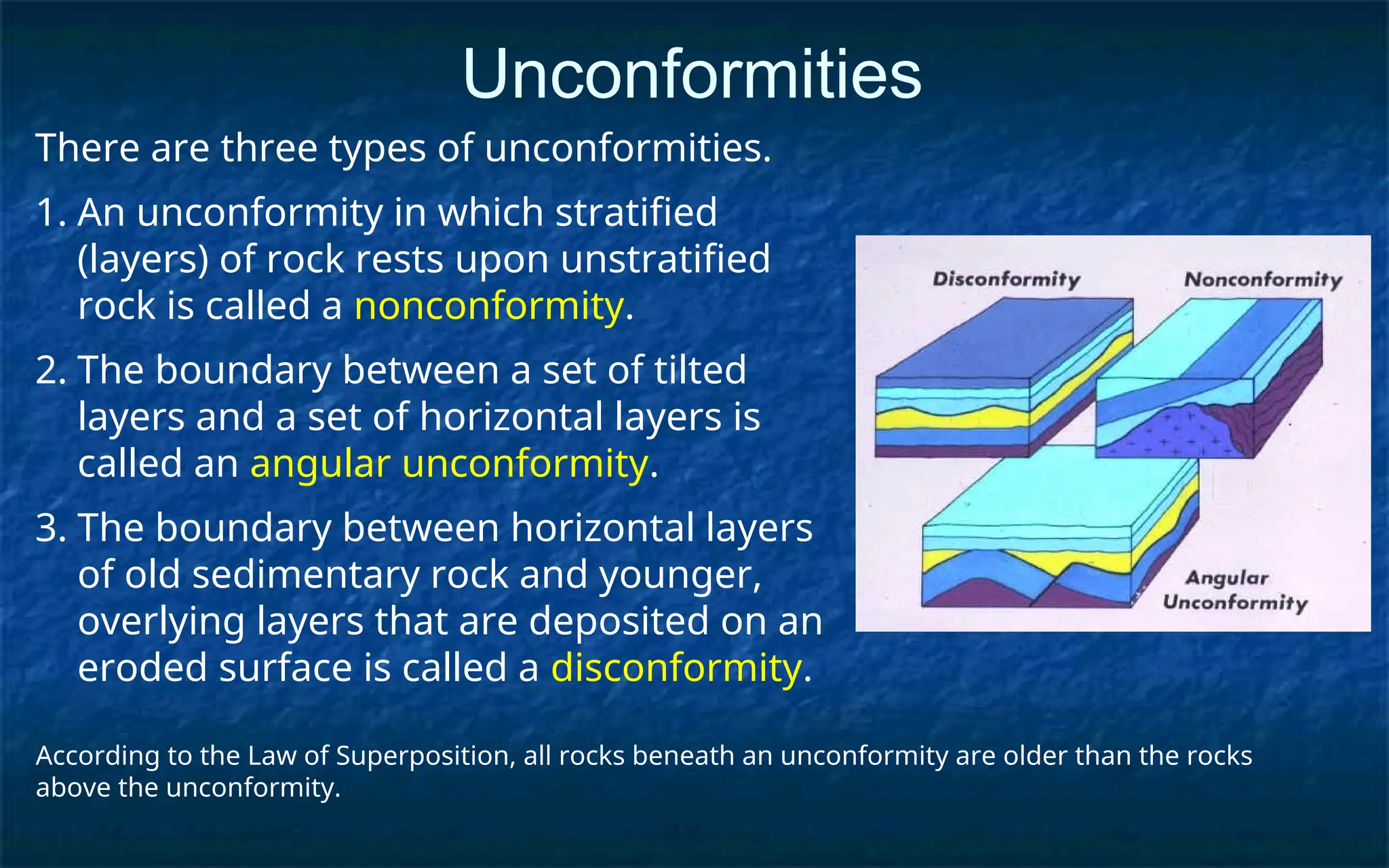 Unconformities

There are three types of unconformities.

1. An unconformity in which stratified (layers) of rock rests upon unstratified rock is called a nonconformity.

2. The boundary between a set of tilted layers and a set of horizontal layers is called an angular unconformity.

3. The boundary between horizontal layers of old sedimentary rock and younger, overlying layers that are deposited on an eroded surface is called a disconformity.

Disconformity

Nonconformity

Angular Unconformity

According to the Law of Superposition, all rocks beneath an unconformity are older than the rocks above the unconformity.